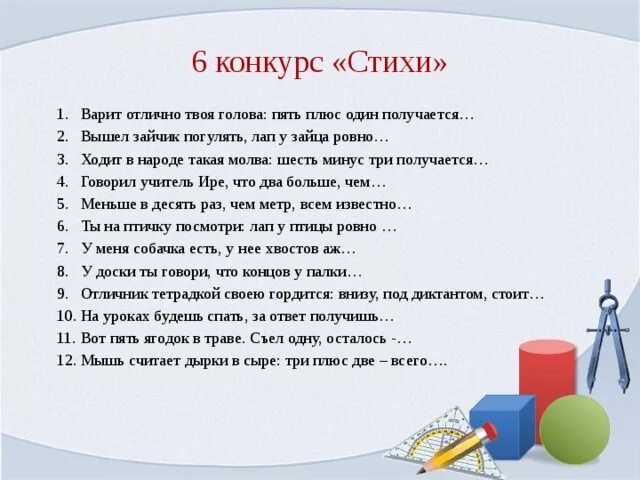 6 конкурс «Стихи»

1. Варит отлично твоя голова: пять плюс один получается…
2. Вышел зайчик погулять, лап у зайца ровно…
3. Ходит в народе такая молва: шесть минус три получается…
4. Говорил учитель Ире, что два больше, чем…
5. Меньше в десять раз, чем метр, всем известно…
6. Ты на птичку посмотри: лап у птицы ровно …
7. У меня собачка есть, у нее хвостов аж…
8. У доски ты говори, что концов у палки…
9. Отличник тетрадкой своею гордится: внизу, под диктантом, стоит…
10. На уроках будешь спать, за ответ получишь…
11. Вот пять ягодок в траве. Съел одну, осталось -…
12. Мышь считает дырки в сыре: три плюс две – всего….